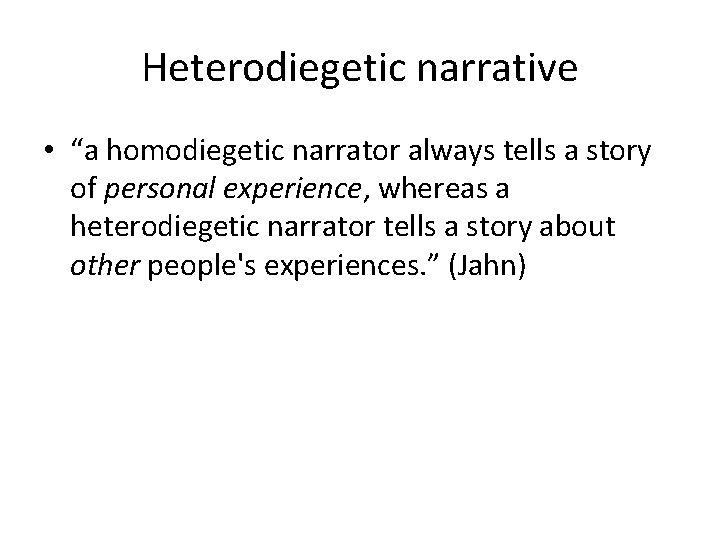 Heterodiegetic narrative

• “a homodiegetic narrator always tells a story of personal experience, whereas a heterodiegetic narrator tells a story about other people's experiences.” (Jahn)